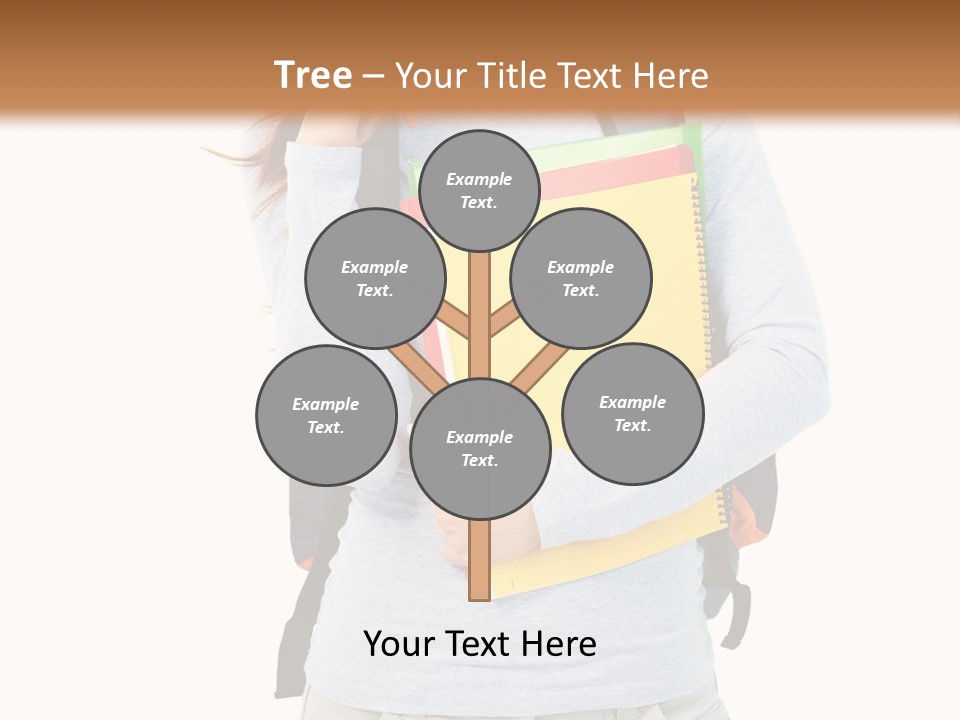 Tree – Your Title Text Here

Example Text.

Example Text.

Example Text.

Example Text.

Example Text.

Example Text.

Your Text Here